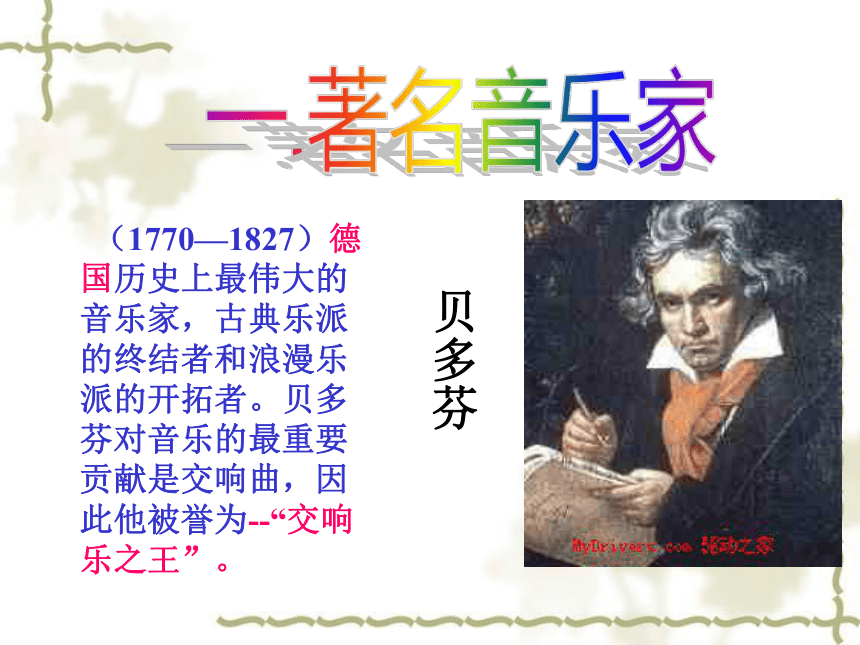 一.著名音乐家

（1770—1827）德国历史上最伟大的音乐家，古典乐派的终结者和浪漫乐派的开拓者。贝多芬对音乐的最重要贡献是交响曲，因此他被誉为--“交响乐之王”。

贝多芬

MyDrivers.com 驱动之家